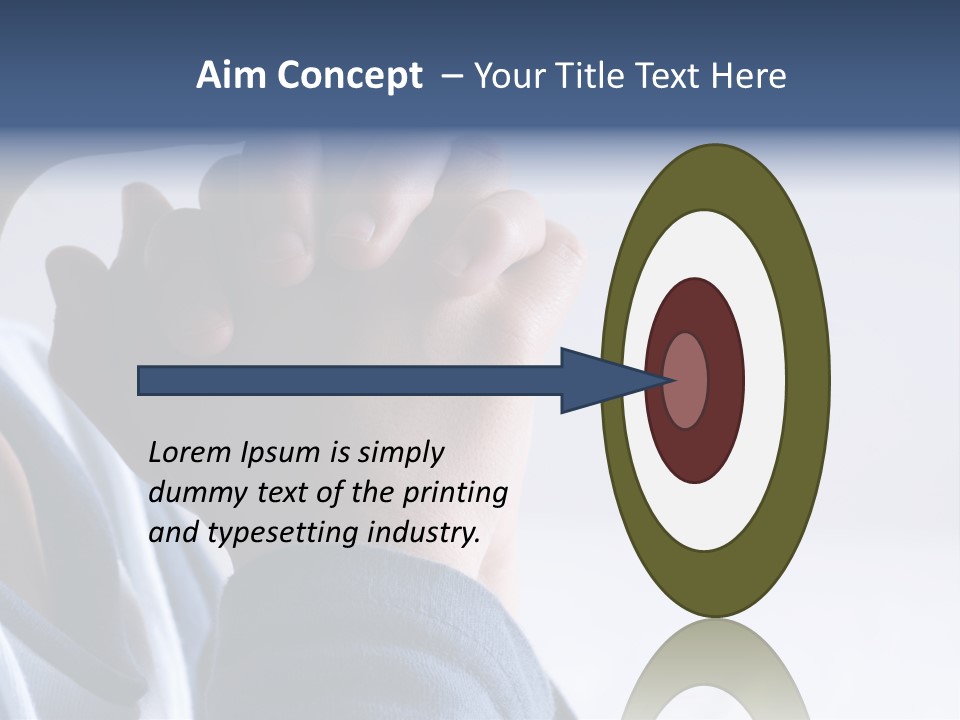 Aim Concept – Your Title Text Here

Lorem Ipsum is simply dummy text of the printing and typesetting industry.